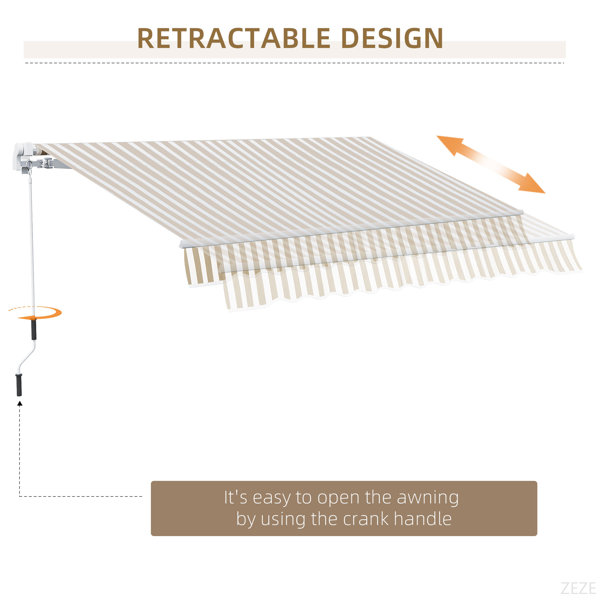 RETRACTABLE DESIGN

It's easy to open the awning by using the crank handle

ZEZE